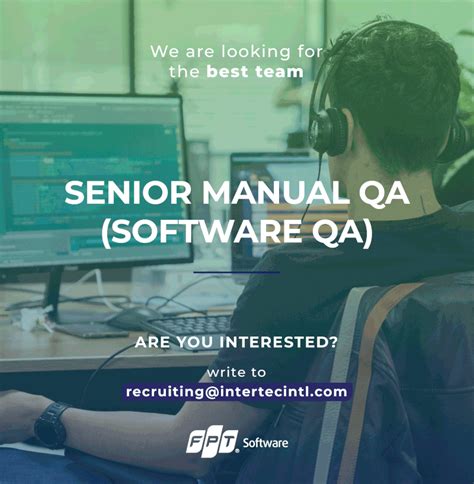 We are looking for the best team

SENIOR MANUAL QA (SOFTWARE QA)

ARE YOU INTERESTED?

write to
recruiting@intertecintl.com

FPT Software